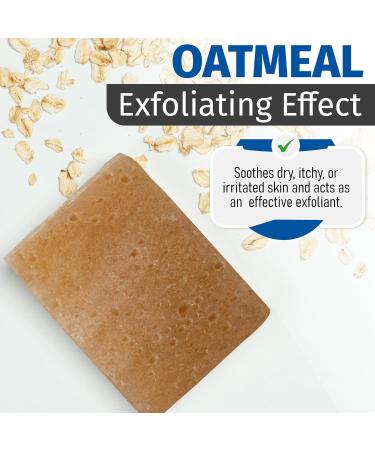 OATMEAL
Exfoliating Effect

Soothes dry, itchy, or irritated skin and acts as an effective exfoliant.